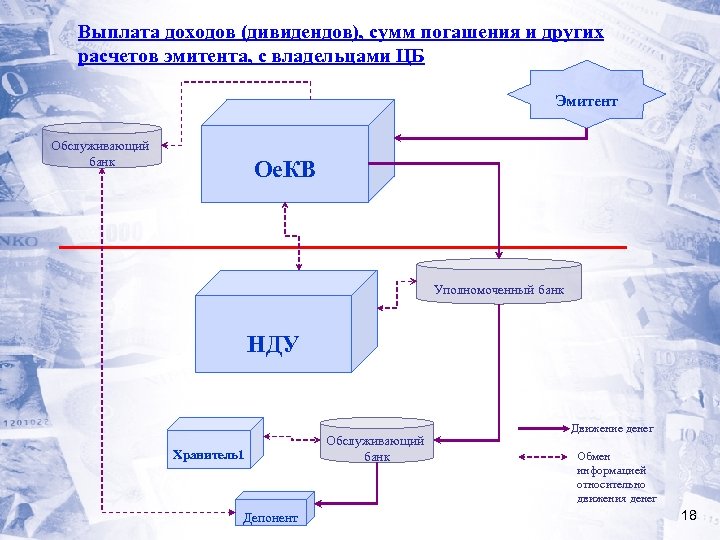 Выплата доходов (дивидендов), сумм погашения и других расчетов эмитента, с владельцами ЦБ

Эмитент

Обслуживающий банк

ОеКВ

Уполномоченный банк

НДУ

Хранитель1

Обслуживающий банк

Депонент

Движение денег

Обмен информацией относительно движения денег

18